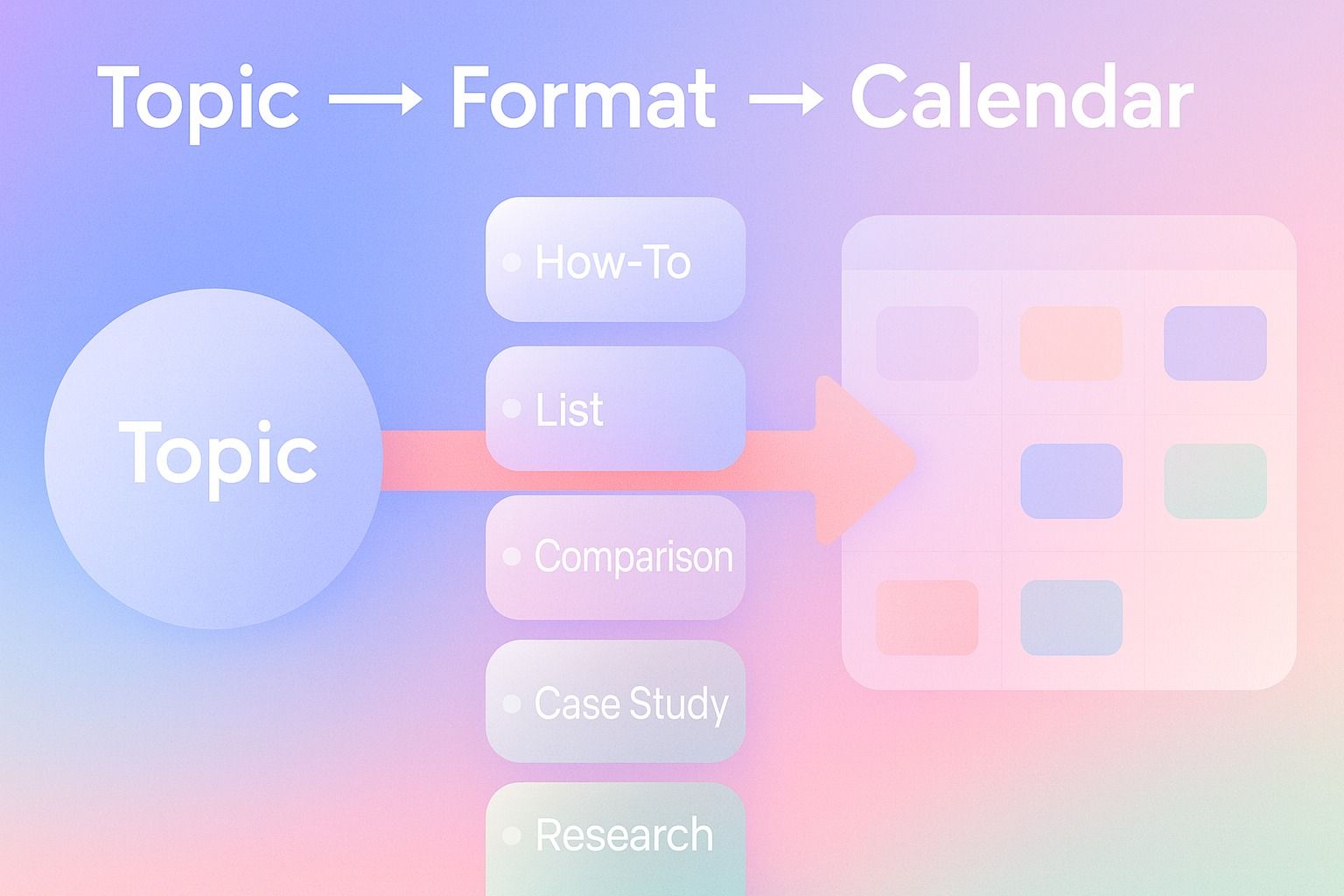 Topic → Format → Calendar

Topic

How-To

List

Comparison

Case Study

Research